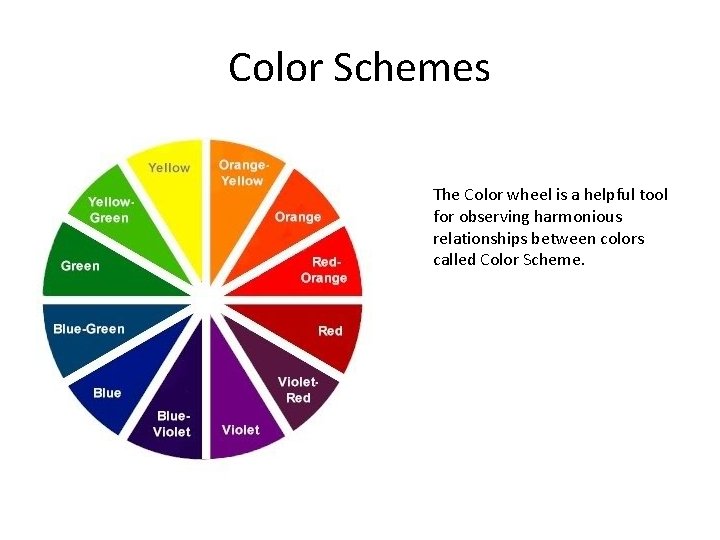 Color Schemes

Yellow

Orange-Yellow

Orange

Red-Orange

Red

Violet-Red

Violet

Blue-Violet

Blue

Blue-Green

Green

Yellow-Green

The Color wheel is a helpful tool for observing harmonious relationships between colors called Color Scheme.